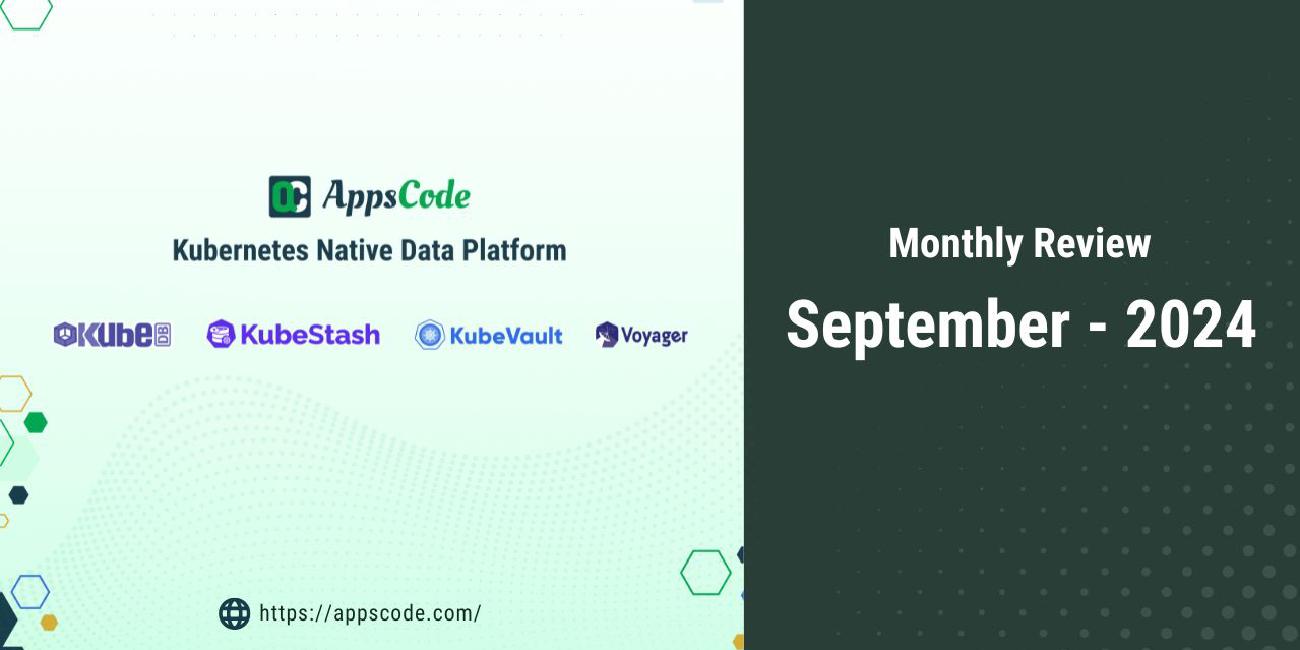 AppsCode
Kubernetes Native Data Platform

KubeDB KubeStash KubeVault Voyager

https://appscode.com/

Monthly Review
September - 2024